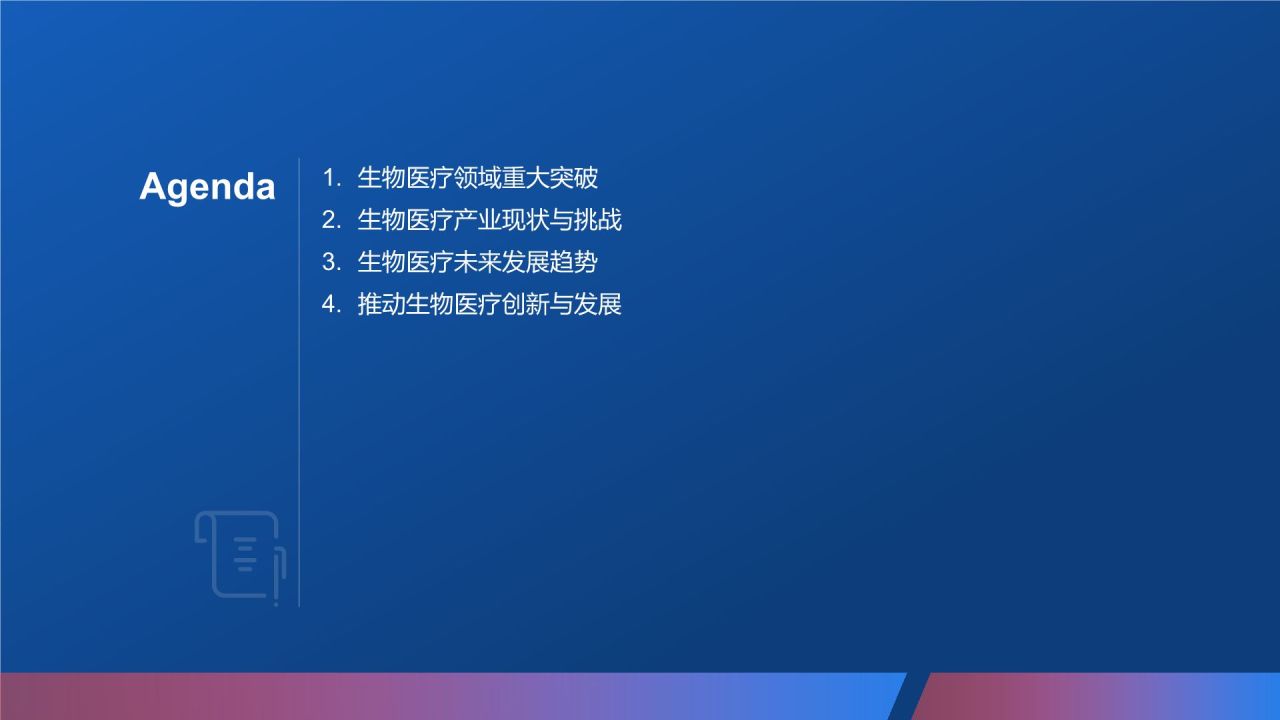 Agenda

1. 生物医疗领域重大突破
2. 生物医疗产业现状与挑战
3. 生物医疗未来发展趋势
4. 推动生物医疗创新与发展